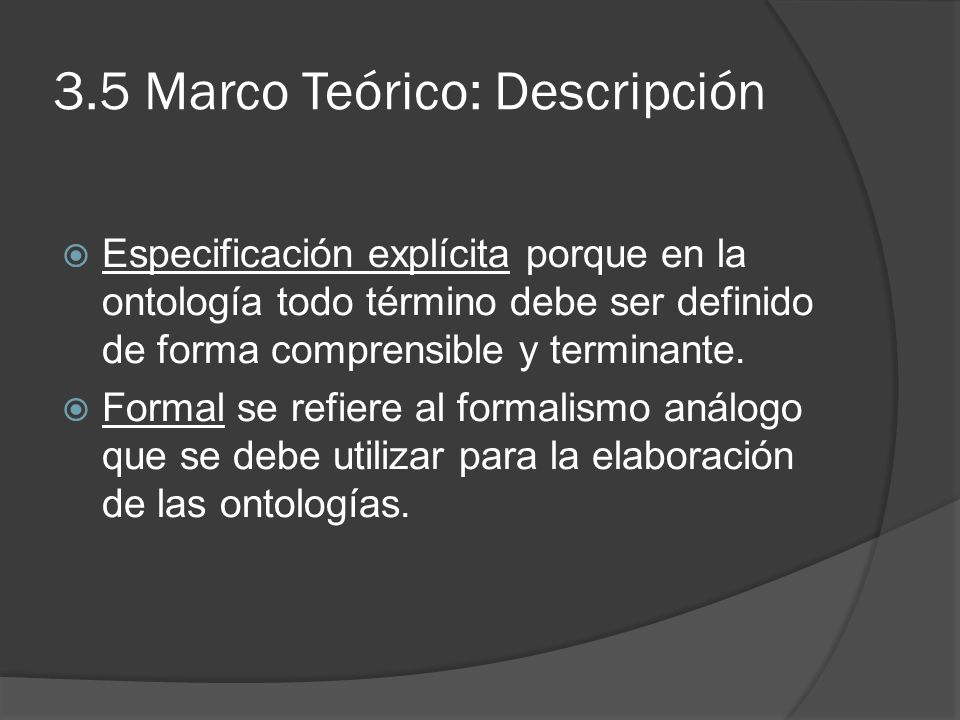 3.5 Marco Teórico: Descripción

Especificación explícita porque en la ontología todo término debe ser definido de forma comprensible y terminante.

Formal se refiere al formalismo análogo que se debe utilizar para la elaboración de las ontologías.